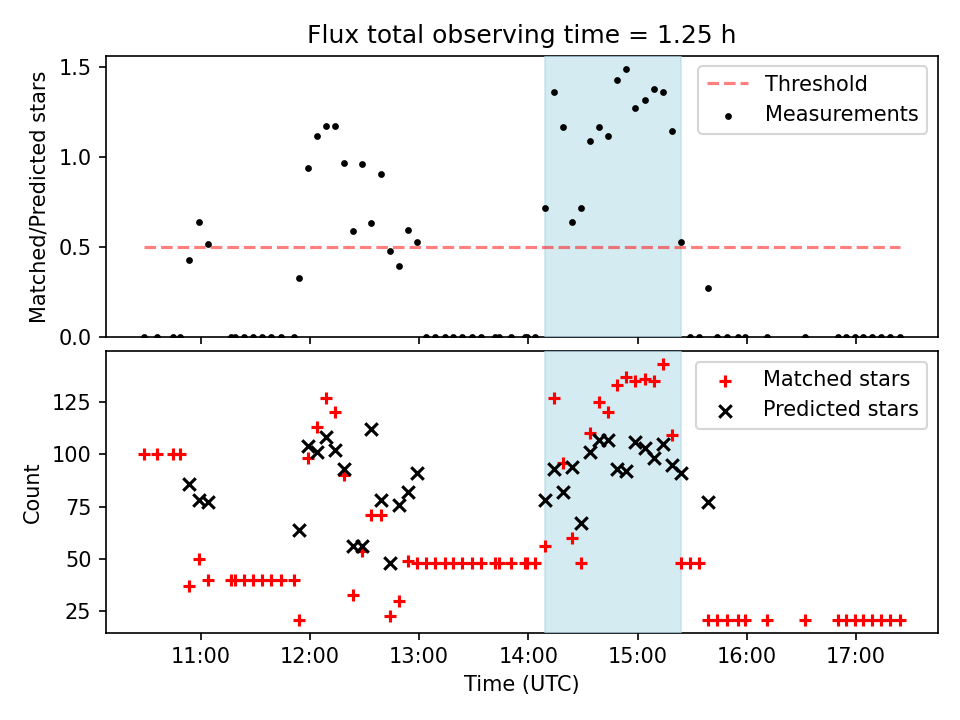 Flux total observing time = 1.25 h

Matched/Predicted stars

1.5
1.0
0.5
0.0

Threshold
Measurements

Count

125
100
75
50
25

Matched stars
Predicted stars

11:00
12:00
13:00
14:00
15:00
16:00
17:00

Time (UTC)